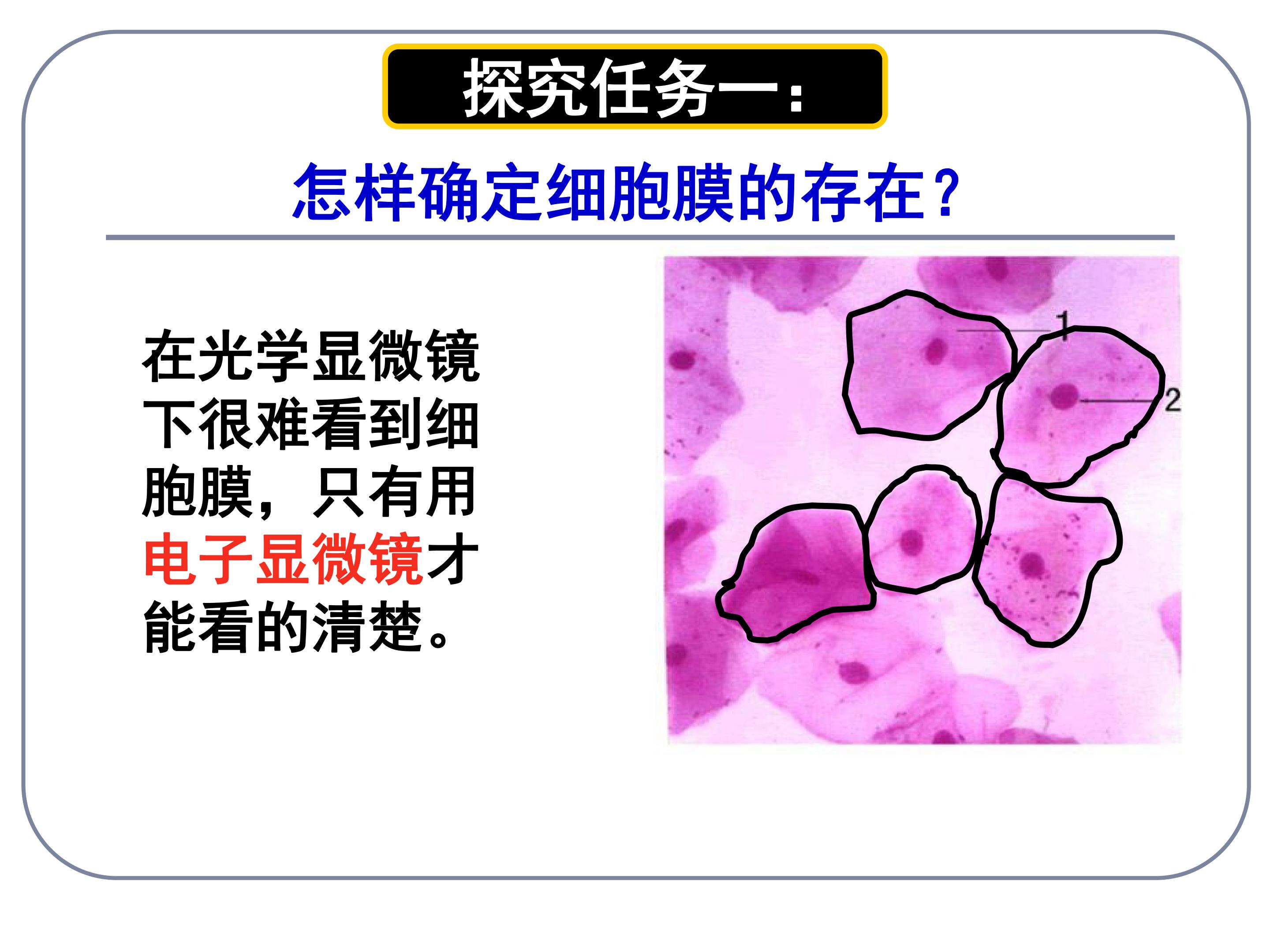 探究任务一：

怎样确定细胞膜的存在？

在光学显微镜下很难看到细胞膜，只有用电子显微镜才能看的清楚。

1

2